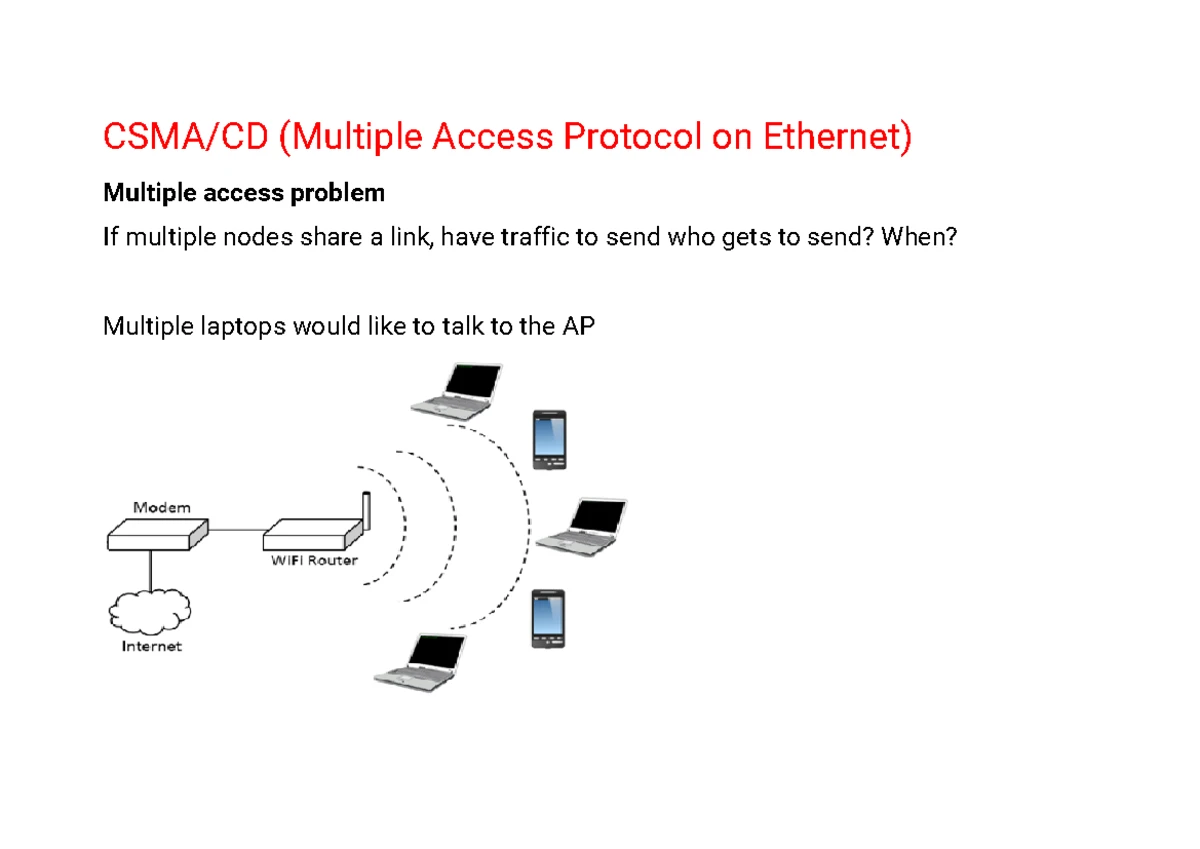 CSMA/CD (Multiple Access Protocol on Ethernet)

Multiple access problem

If multiple nodes share a link, have traffic to send who gets to send? When?

Multiple laptops would like to talk to the AP

Modem

WIFI Router

Internet